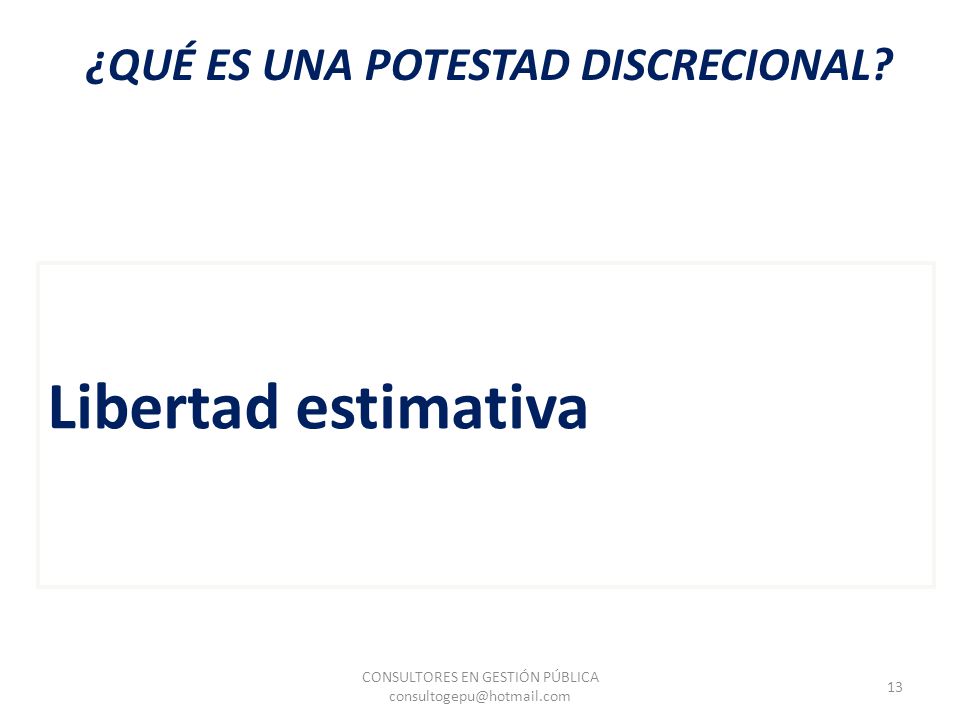 ¿QUÉ ES UNA POTESTAD DISCRECIONAL?

Libertad estimativa

CONSULTORES EN GESTIÓN PÚBLICA
consultogepu@hotmail.com

13